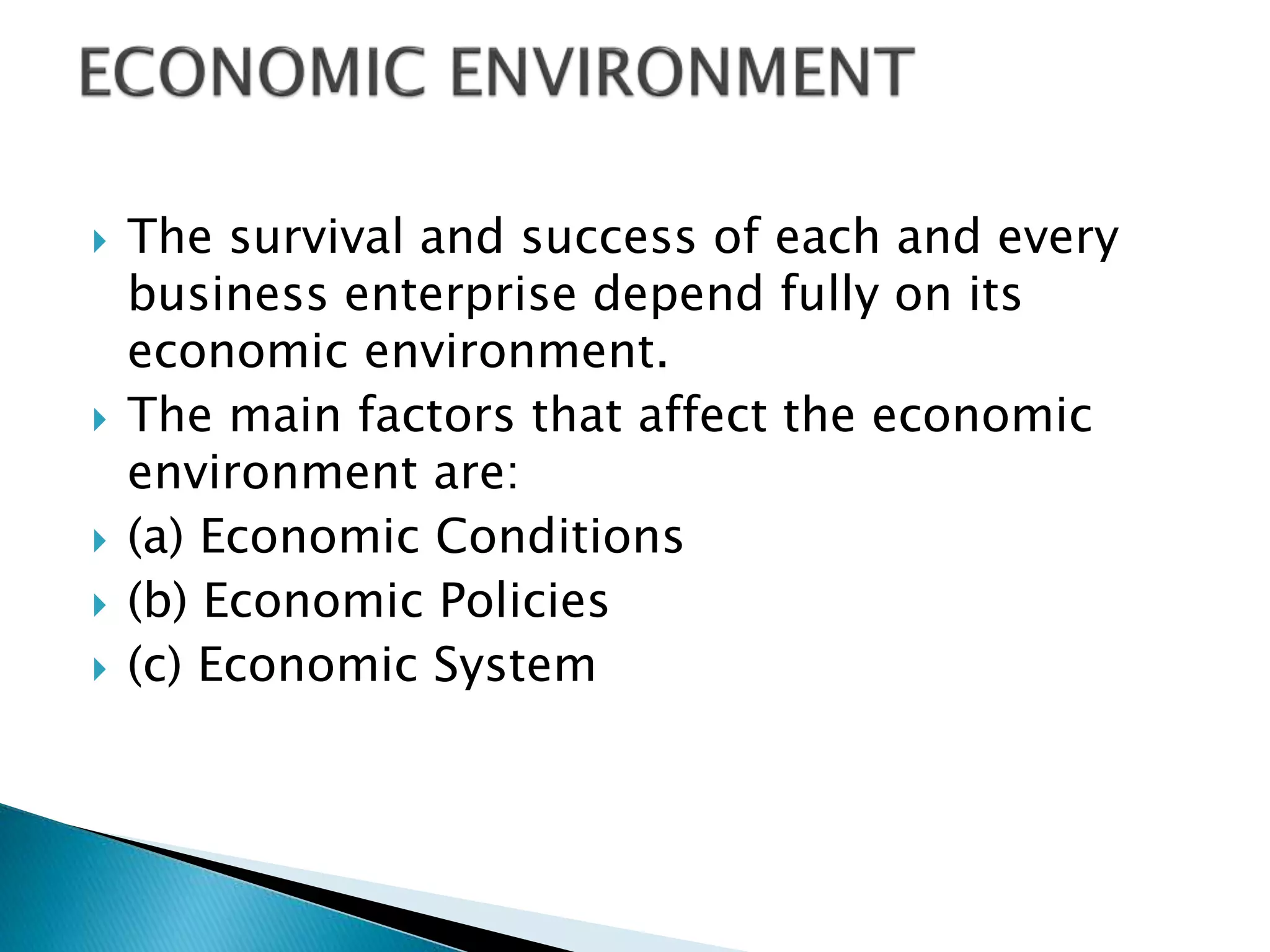 ECONOMIC ENVIRONMENT

The survival and success of each and every business enterprise depend fully on its economic environment.

The main factors that affect the economic environment are:

(a) Economic Conditions

(b) Economic Policies

(c) Economic System